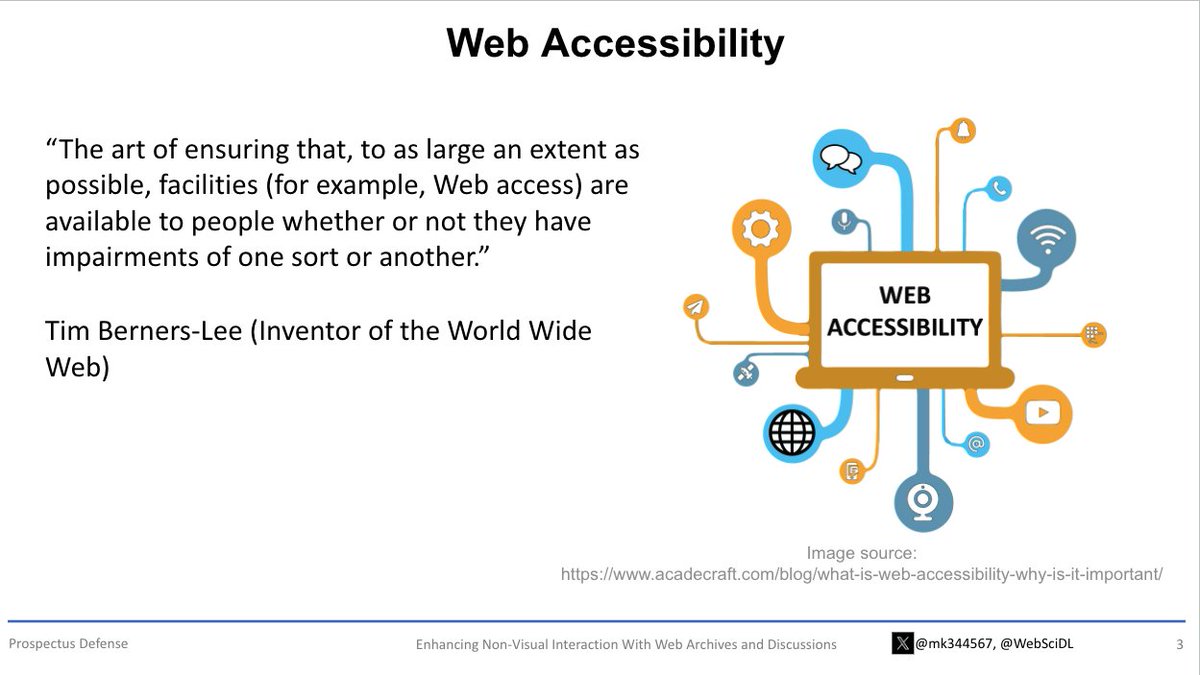 Web Accessibility

“The art of ensuring that, to as large an extent as possible, facilities (for example, Web access) are available to people whether or not they have impairments of one sort or another.”

Tim Berners-Lee (Inventor of the World Wide Web)

WEB ACCESSIBILITY

Image source:
https://www.acadecraft.com/blog/what-is-web-accessibility-why-is-it-important/

Prospectus Defense

Enhancing Non-Visual Interaction With Web Archives and Discussions

@mk344567, @WebSciDL

3